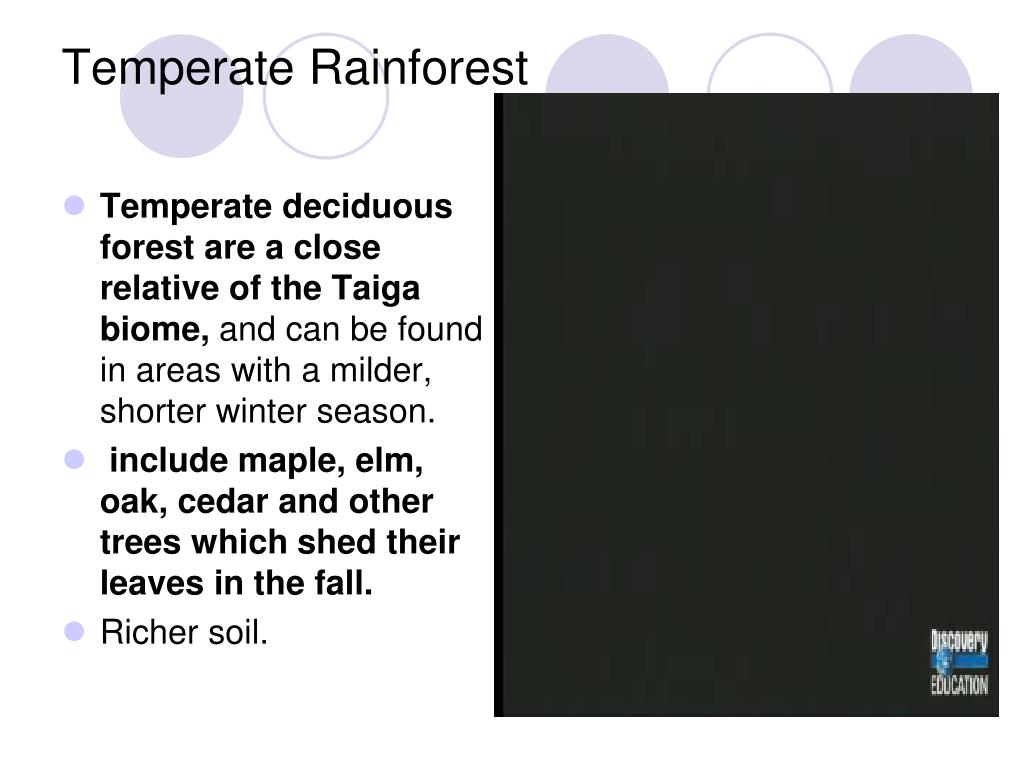 Temperate Rainforest

Temperate deciduous forest are a close relative of the Taiga biome, and can be found in areas with a milder, shorter winter season.

include maple, elm, oak, cedar and other trees which shed their leaves in the fall.

Richer soil.

Discovery EDUCATION